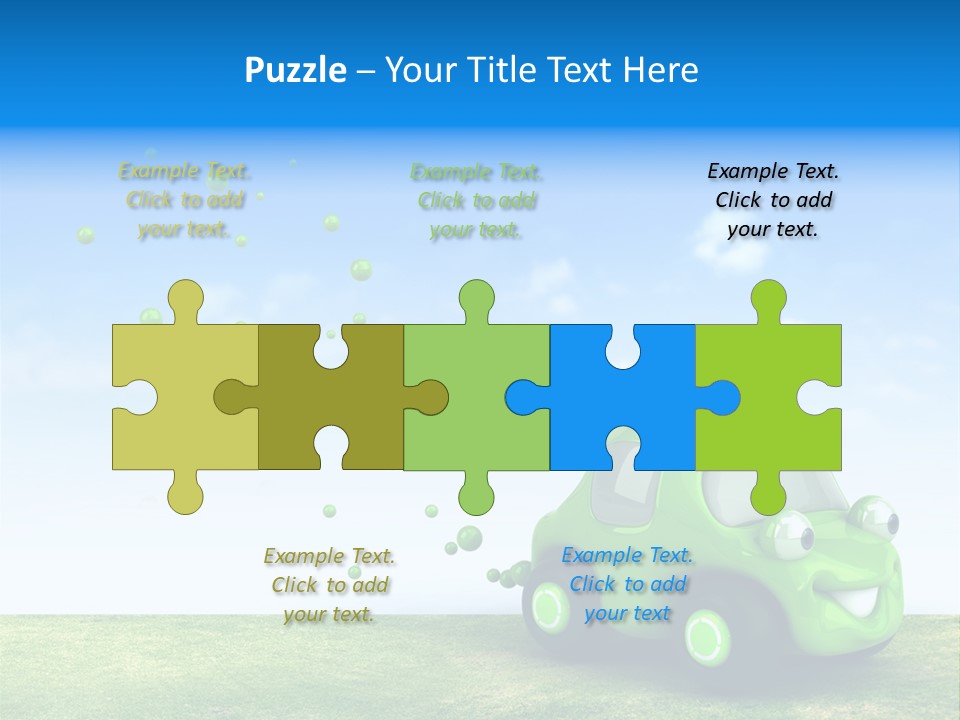 Puzzle – Your Title Text Here

Example Text. Click to add your text.

Example Text. Click to add your text.

Example Text. Click to add your text.

Example Text. Click to add your text.

Example Text. Click to add your text